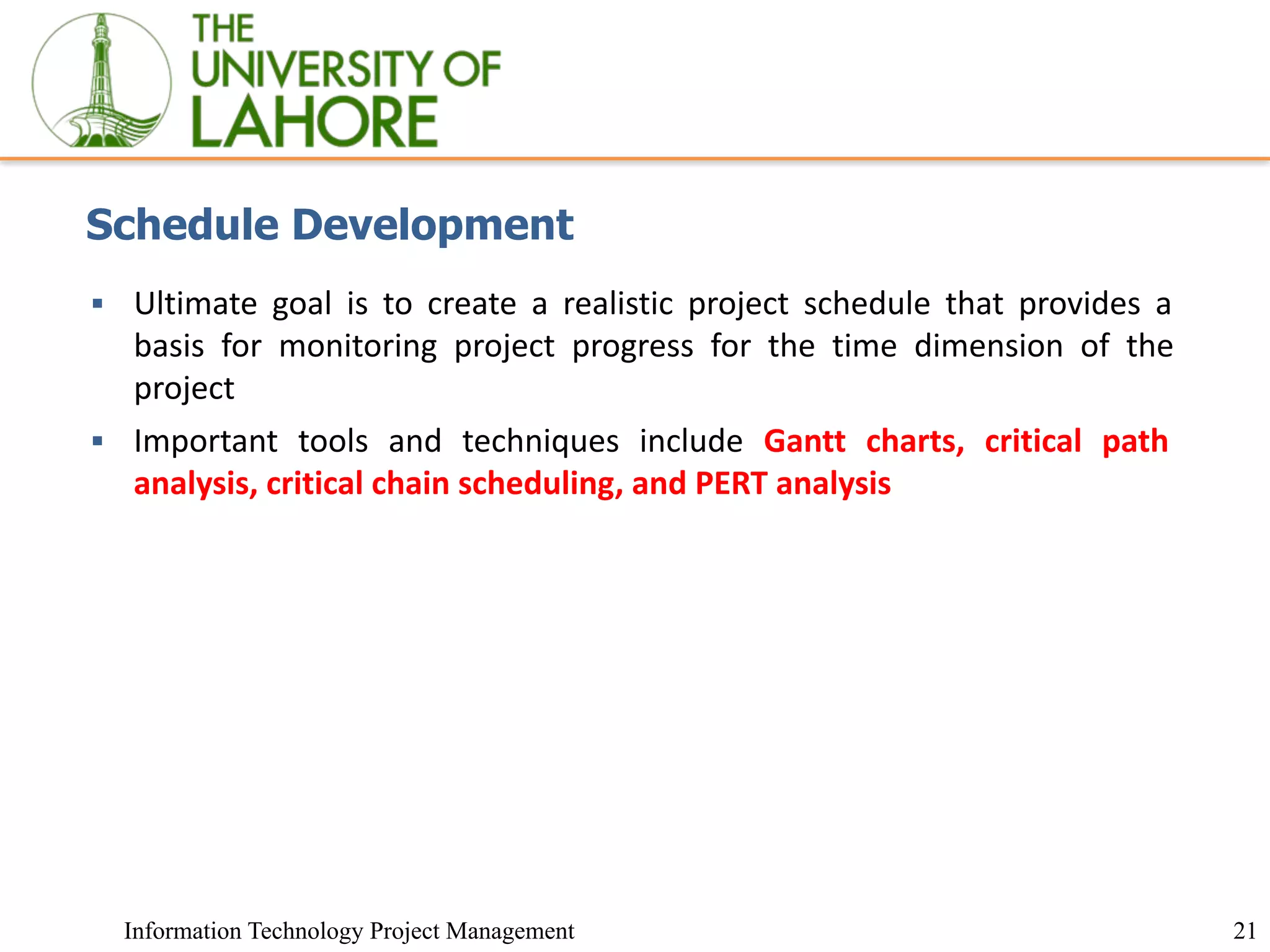 THE
UNIVERSITY OF
LAHORE

Schedule Development

▪ Ultimate goal is to create a realistic project schedule that provides a basis for monitoring project progress for the time dimension of the project

▪ Important tools and techniques include Gantt charts, critical path analysis, critical chain scheduling, and PERT analysis

Information Technology Project Management

21